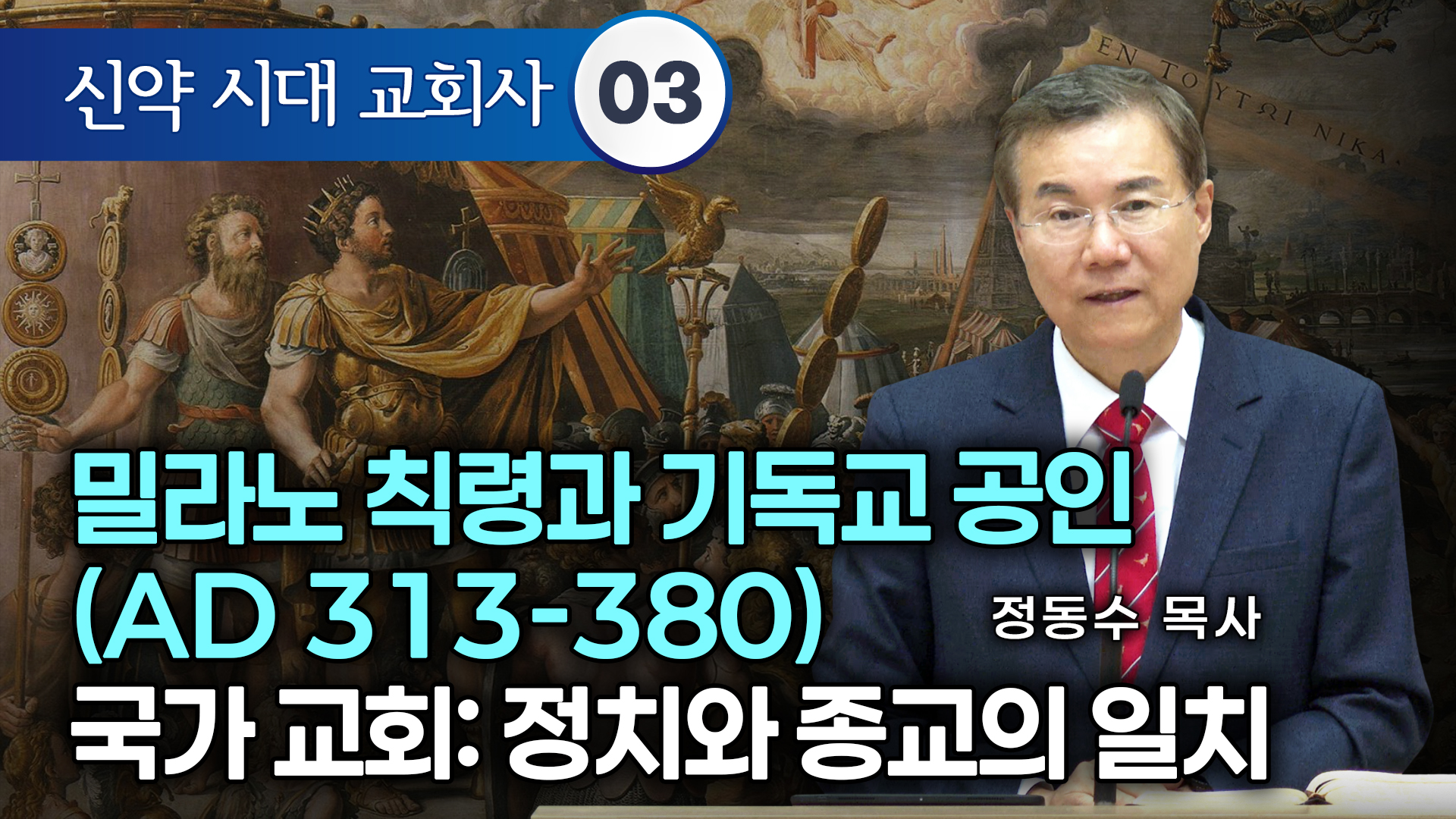 신약 시대 교회사 03

EN TOYTΩI NIKA

밀라노 칙령과 기독교 공인 (AD 313-380)

정동수 목사

국가 교회: 정치와 종교의 일치